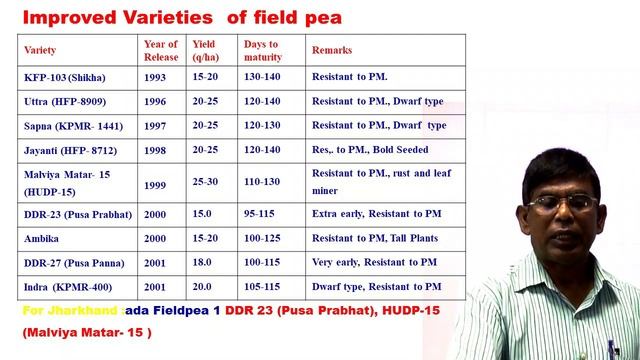 Improved Varieties of field pea

| Variety | Year of Release | Yield (q/ha) | Days to maturity | Remarks |
|---|---|---|---|---|
| KFP-103 (Shikha) | 1993 | 15-20 | 130-140 | Resistant to PM. |
| Uttra (HFP-8909) | 1996 | 20-25 | 120-140 | Resistant to PM., Dwarf type |
| Sapna (KPMR- 1441) | 1997 | 20-25 | 120-130 | Resistant to PM., Dwarf type |
| Jayanti (HFP- 8712) | 1998 | 20-25 | 120-140 | Res,. to PM., Bold Seeded |
| Malviya Matar- 15 (HUDP-15) | 1999 | 25-30 | 110-130 | Resistant to PM., rust and leaf miner |
| DDR-23 (Pusa Prabhat) | 2000 | 15.0 | 95-115 | Extra early, Resistant to PM |
| Ambika | 2000 | 15-20 | 100-125 | Resistant to PM, Tall Plants |
| DDR-27 (Pusa Panna) | 2001 | 18.0 | 100-115 | Very early, Resistant to PM |
| Indra (KPMR-400) | 2001 | 20.0 | 105-115 | Dwarf type, Resistant to PM |

For Jharkhand :ada Fieldpea 1 DDR 23 (Pusa Prabhat), HUDP-15 (Malviya Matar- 15 )